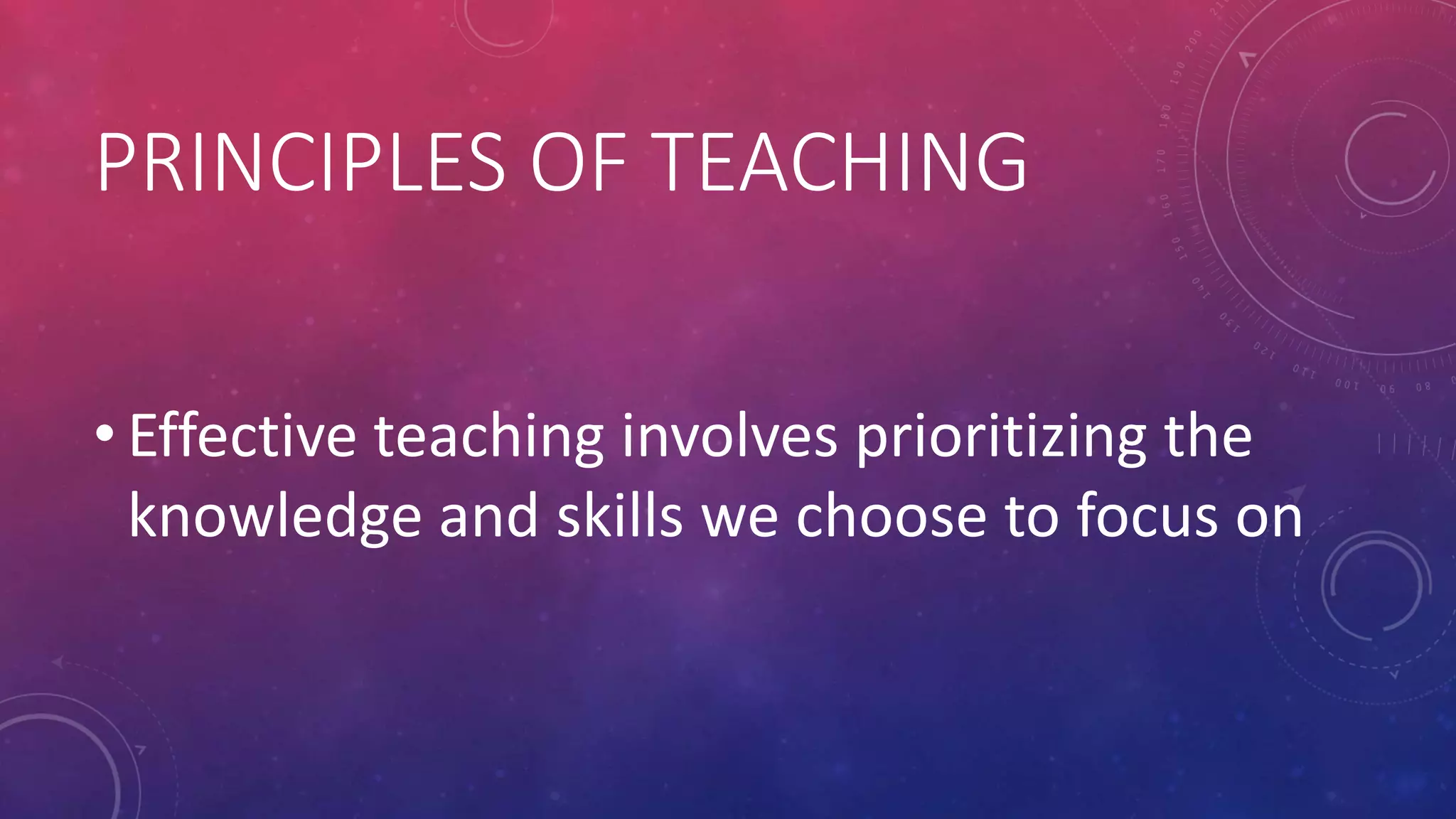 PRINCIPLES OF TEACHING

• Effective teaching involves prioritizing the knowledge and skills we choose to focus on